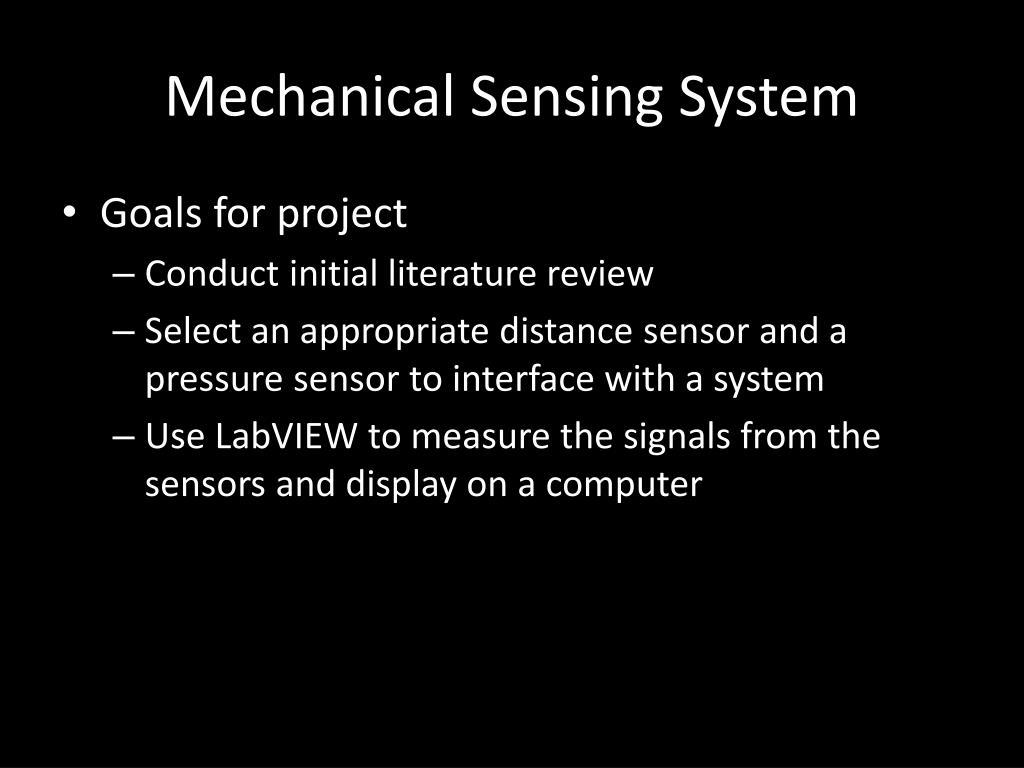 Mechanical Sensing System

• Goals for project
– Conduct initial literature review
– Select an appropriate distance sensor and a pressure sensor to interface with a system
– Use LabVIEW to measure the signals from the sensors and display on a computer